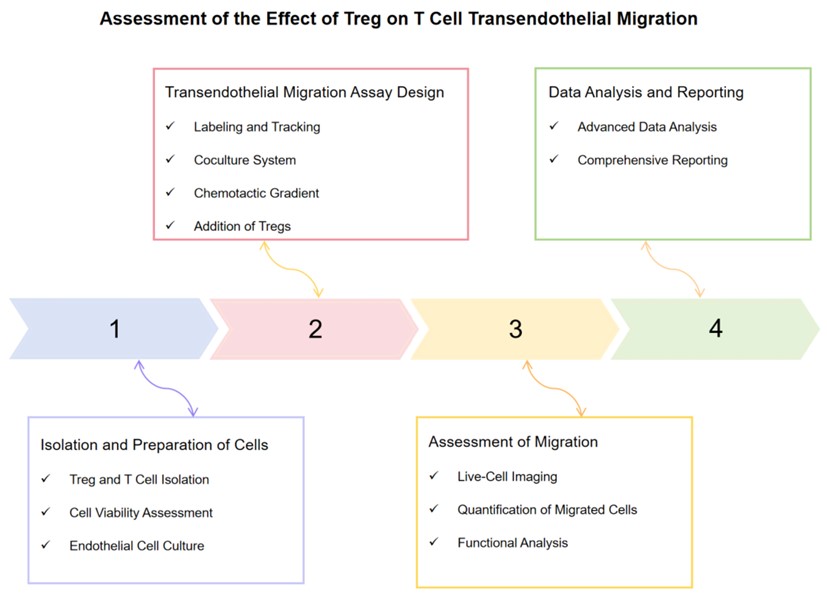 Assessment of the Effect of Treg on T Cell Transendothelial Migration

Transendothelial Migration Assay Design
✓ Labeling and Tracking
✓ Coculture System
✓ Chemotactic Gradient
✓ Addition of Tregs

Data Analysis and Reporting
✓ Advanced Data Analysis
✓ Comprehensive Reporting

1

2

3

4

Isolation and Preparation of Cells
✓ Treg and T Cell Isolation
✓ Cell Viability Assessment
✓ Endothelial Cell Culture

Assessment of Migration
✓ Live-Cell Imaging
✓ Quantification of Migrated Cells
✓ Functional Analysis